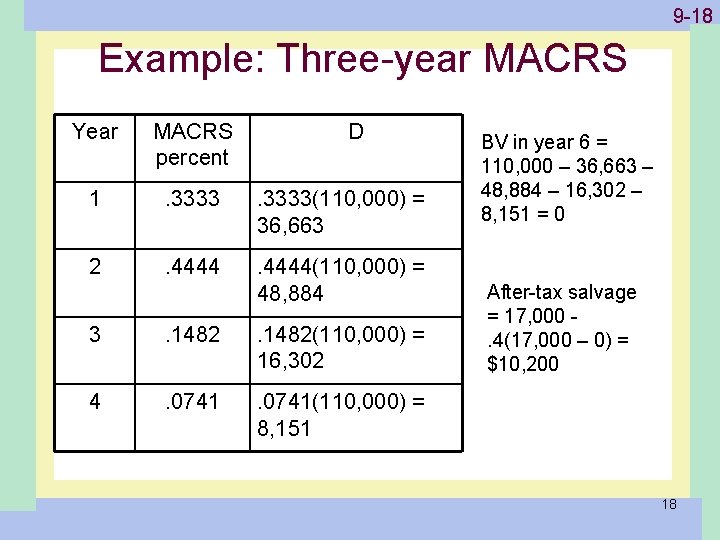 9-18

Example: Three-year MACRS

| Year | MACRS percent | D |
|---|---|---|
| 1 | .3333 | .3333(110,000) = 36,663 |
| 2 | .4444 | .4444(110,000) = 48,884 |
| 3 | .1482 | .1482(110,000) = 16,302 |
| 4 | .0741 | .0741(110,000) = 8,151 |

BV in year 6 = 110,000 – 36,663 – 48,884 – 16,302 – 8,151 = 0

After-tax salvage = 17,000 - .4(17,000 – 0) = $10,200

18